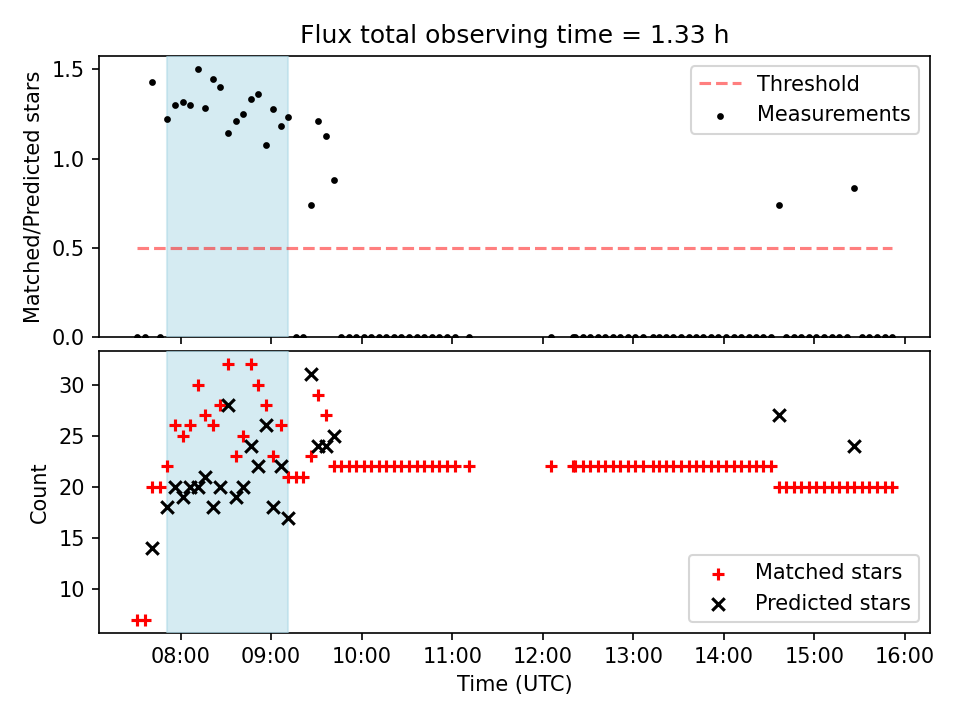 Flux total observing time = 1.33 h

Matched/Predicted stars

1.5
1.0
0.5
0.0

Threshold
Measurements

Count

30
25
20
15
10

Matched stars
Predicted stars

08:00 09:00 10:00 11:00 12:00 13:00 14:00 15:00 16:00

Time (UTC)